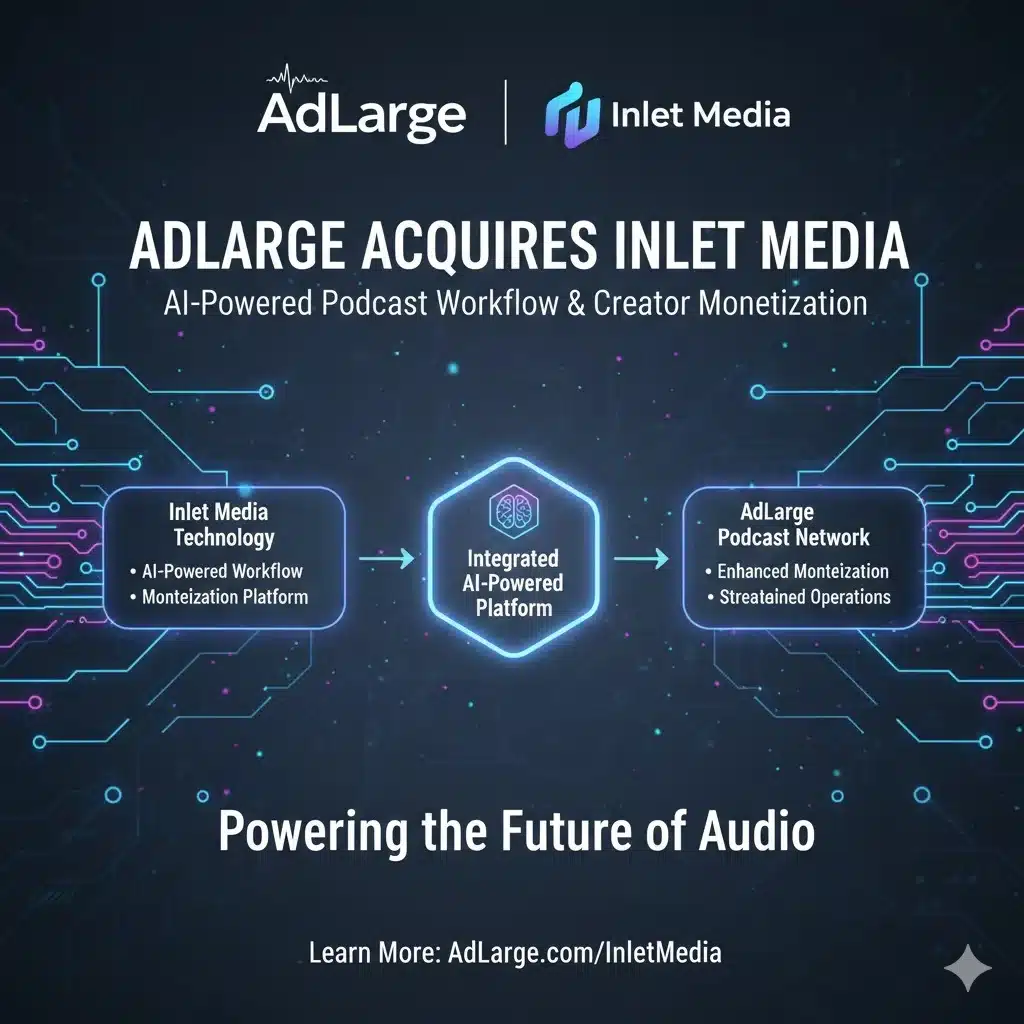 AdLarge | Inlet Media

ADLARGE ACQUIRES INLET MEDIA
AI-Powered Podcast Workflow & Creator Monetization

Inlet Media Technology
• AI-Powered Workflow
• Monteization Platform

Integrated AI-Powered Platform

AdLarge Podcast Network
• Enhanced Monteization
• Streatained Operations

Powering the Future of Audio

Learn More: AdLarge.com/InletMedia